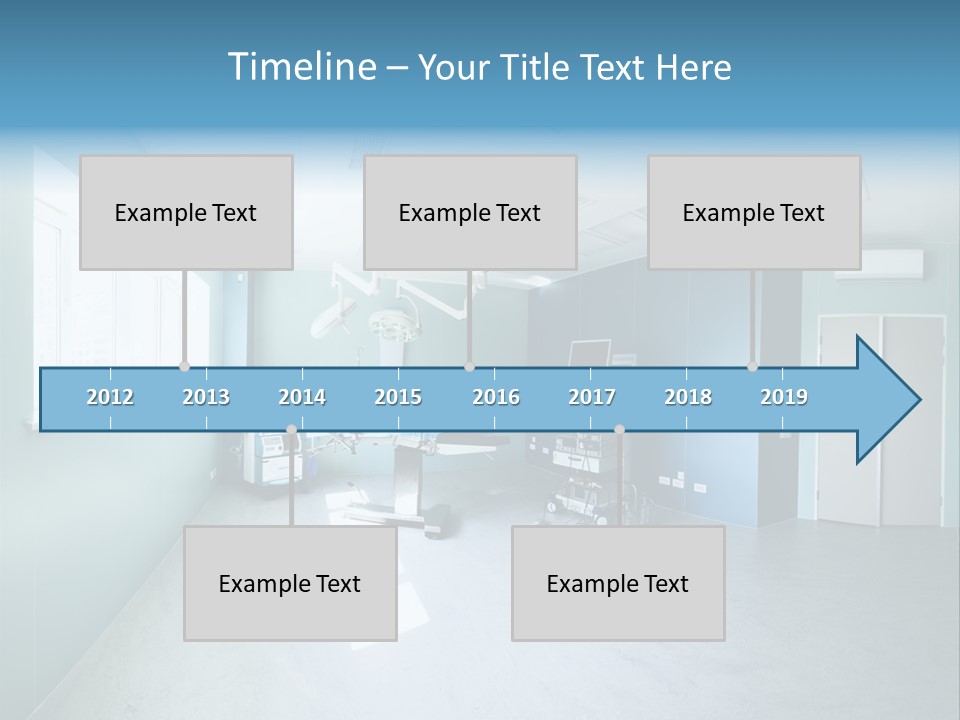 Timeline – Your Title Text Here

Example Text

Example Text

Example Text

2012 2013 2014 2015 2016 2017 2018 2019

Example Text

Example Text